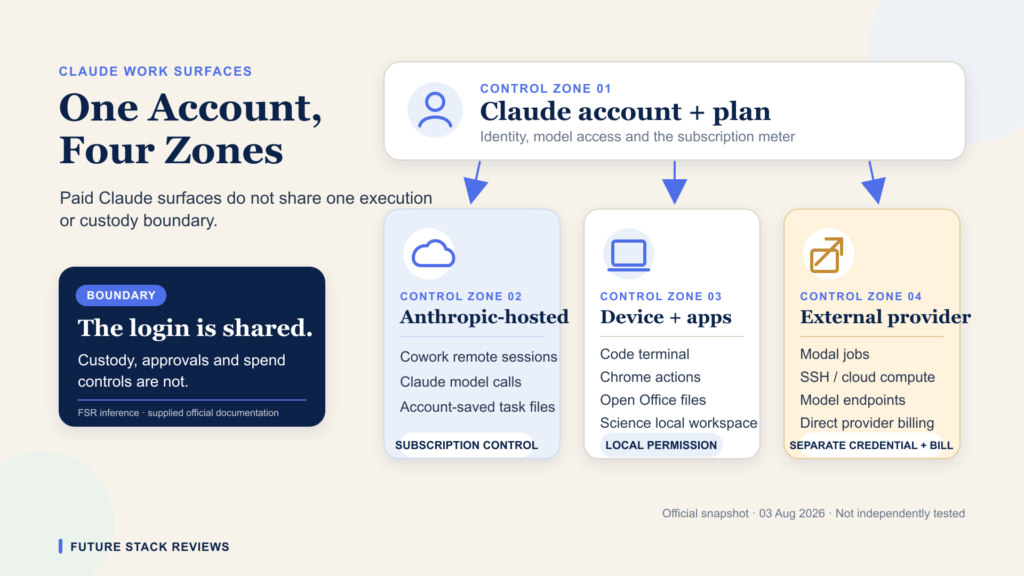 CLAUDE WORK SURFACES

One Account, Four Zones

Paid Claude surfaces do not share one execution or custody boundary.

BOUNDARY

The login is shared.

Custody, approvals and spend controls are not.

FSR inference · supplied official documentation

CONTROL ZONE 01

Claude account + plan

Identity, model access and the subscription meter

CONTROL ZONE 02

Anthropic-hosted

Cowork remote sessions

Claude model calls

Account-saved task files

SUBSCRIPTION CONTROL

CONTROL ZONE 03

Device + apps

Code terminal

Chrome actions

Open Office files

Science local workspace

LOCAL PERMISSION

CONTROL ZONE 04

External provider

Modal jobs

SSH / cloud compute

Model endpoints

Direct provider billing

SEPARATE CREDENTIAL + BILL

Official snapshot · 03 Aug 2026 · Not independently tested

FUTURE STACK REVIEWS